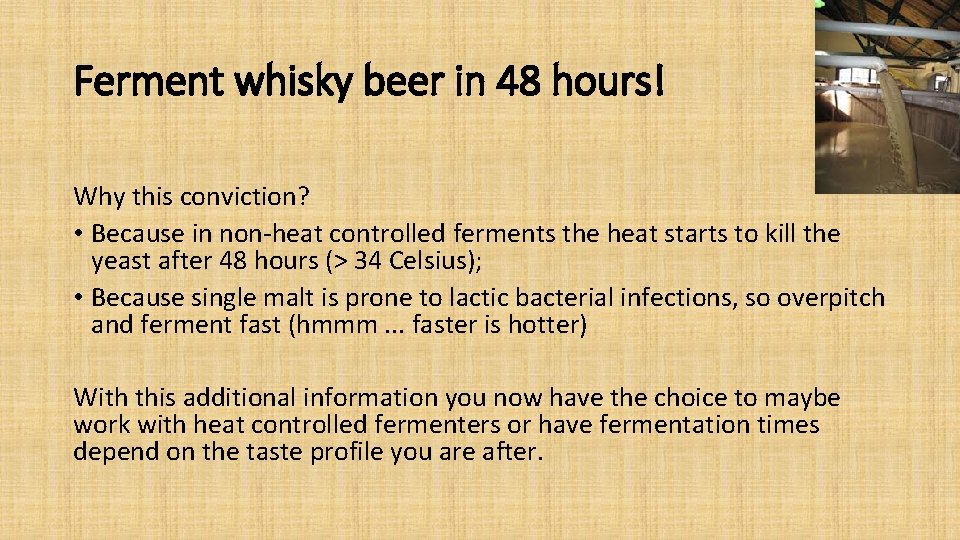 Ferment whisky beer in 48 hours!

Why this conviction?

• Because in non-heat controlled ferments the heat starts to kill the yeast after 48 hours (> 34 Celsius);
• Because single malt is prone to lactic bacterial infections, so overpitch and ferment fast (hmmm ... faster is hotter)

With this additional information you now have the choice to maybe work with heat controlled fermenters or have fermentation times depend on the taste profile you are after.